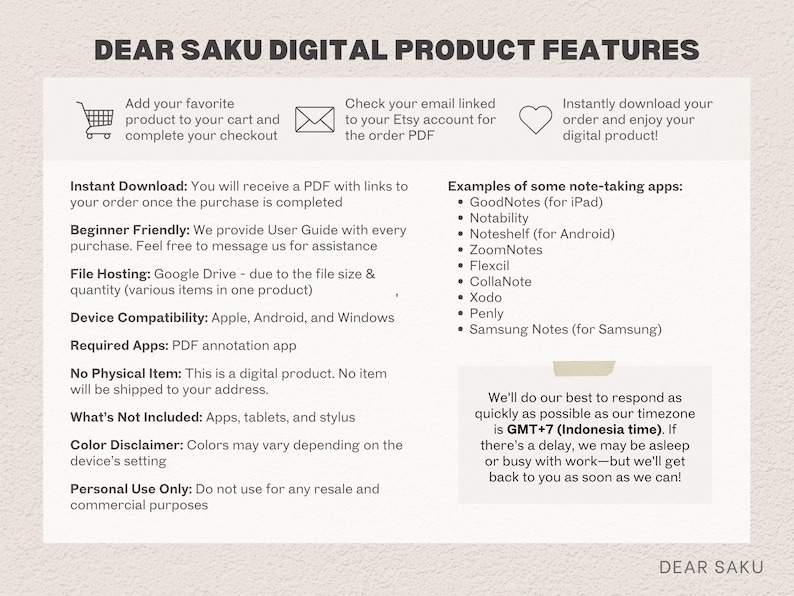 DEAR SAKU DIGITAL PRODUCT FEATURES

Add your favorite product to your cart and complete your checkout

Check your email linked to your Etsy account for the order PDF

Instantly download your order and enjoy your digital product!

Instant Download: You will receive a PDF with links to your order once the purchase is completed

Beginner Friendly: We provide User Guide with every purchase. Feel free to message us for assistance

File Hosting: Google Drive - due to the file size & quantity (various items in one product)

Device Compatibility: Apple, Android, and Windows

Required Apps: PDF annotation app

No Physical Item: This is a digital product. No item will be shipped to your address.

What's Not Included: Apps, tablets, and stylus

Color Disclaimer: Colors may vary depending on the device's setting

Personal Use Only: Do not use for any resale and commercial purposes

Examples of some note-taking apps:
• GoodNotes (for iPad)
• Notability
• Noteshelf (for Android)
• ZoomNotes
• Flexcil
• CollaNote
• Xodo
• Penly
• Samsung Notes (for Samsung)

We'll do our best to respond as quickly as possible as our timezone is GMT+7 (Indonesia time). If there's a delay, we may be asleep or busy with work—but we'll get back to you as soon as we can!

DEAR SAKU